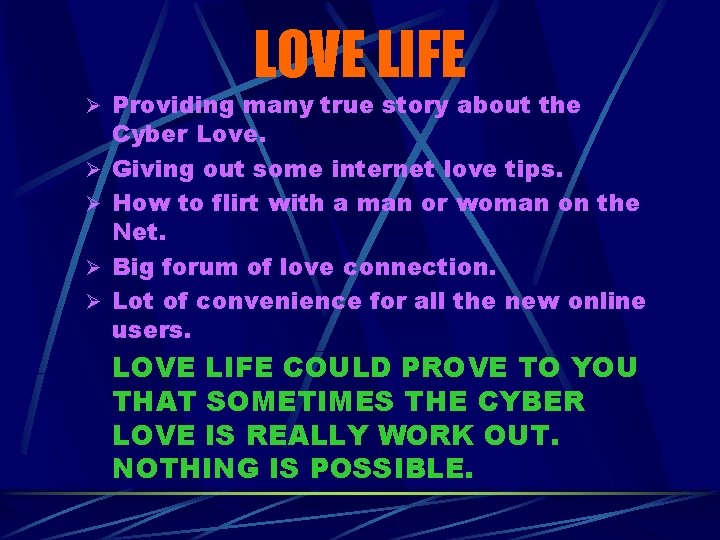 LOVE LIFE

➢ Providing many true story about the Cyber Love.
➢ Giving out some internet love tips.
➢ How to flirt with a man or woman on the Net.
➢ Big forum of love connection.
➢ Lot of convenience for all the new online users.

LOVE LIFE COULD PROVE TO YOU THAT SOMETIMES THE CYBER LOVE IS REALLY WORK OUT. NOTHING IS POSSIBLE.